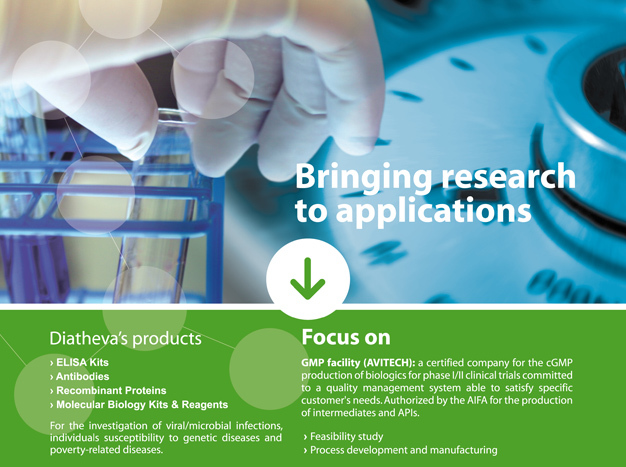 Bringing research to applications

Diatheva's products

› ELISA Kits
› Antibodies
› Recombinant Proteins
› Molecular Biology Kits & Reagents

For the investigation of viral/microbial infections, individuals susceptibility to genetic diseases and poverty-related diseases.

Focus on

GMP facility (AVITECH): a certified company for the cGMP production of biologics for phase I/II clinical trials committed to a quality management system able to satisfy specific customer's needs. Authorized by the AIFA for the production of intermediates and APIs.

› Feasibility study
› Process development and manufacturing